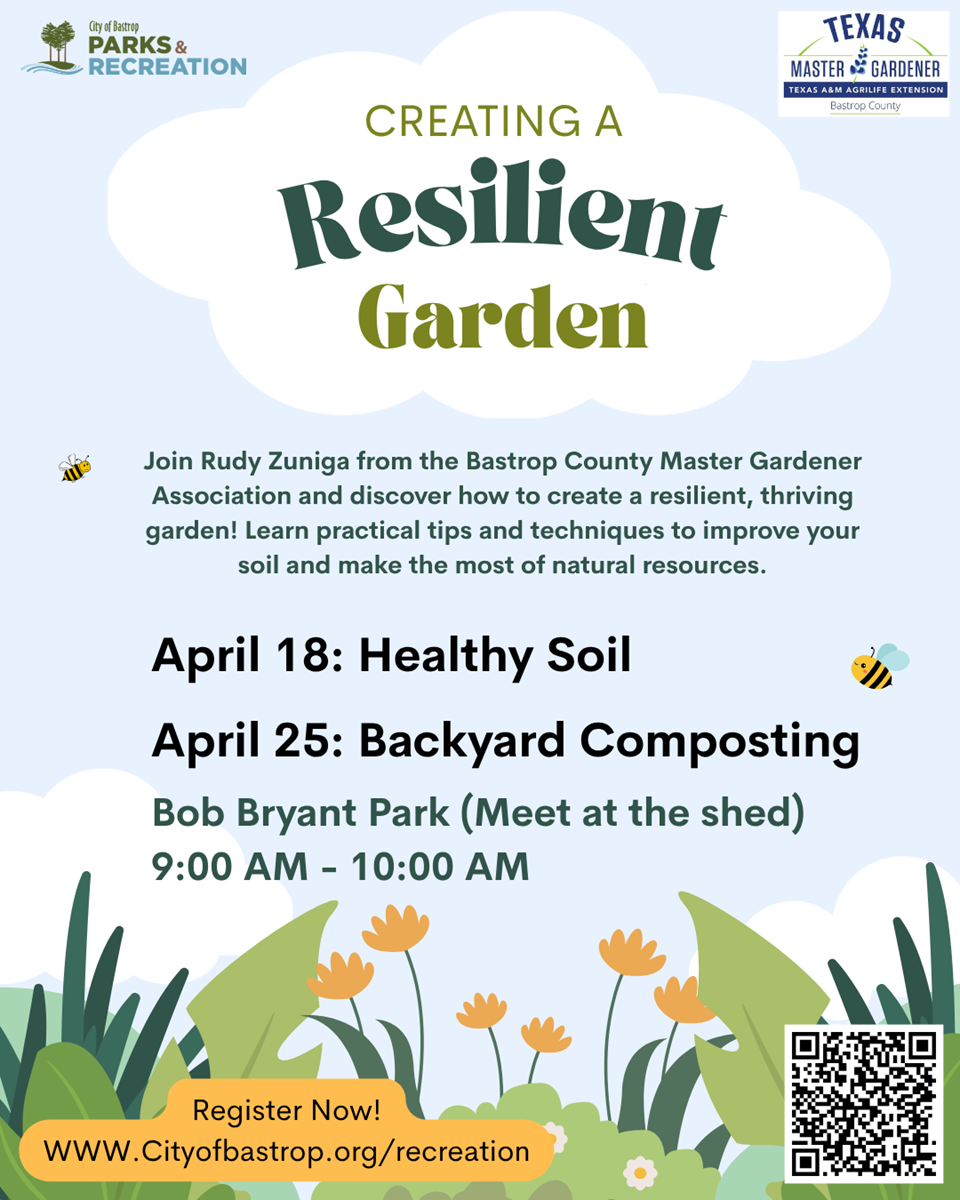 City of Bastrop
PARKS & RECREATION

TEXAS
MASTER GARDENER
TEXAS A&M AGRILIFE EXTENSION
Bastrop County

CREATING A
Resilient
Garden

Join Rudy Zuniga from the Bastrop County Master Gardener Association and discover how to create a resilient, thriving garden! Learn practical tips and techniques to improve your soil and make the most of natural resources.

April 18: Healthy Soil

April 25: Backyard Composting

Bob Bryant Park (Meet at the shed)
9:00 AM - 10:00 AM

Register Now!
WWW.Cityofbastrop.org/recreation